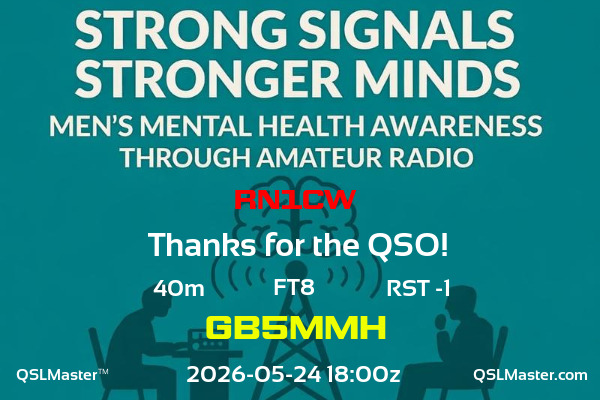 STRONG SIGNALS
STRONGER MINDS
MEN'S MENTAL HEALTH AWARENESS
THROUGH AMATEUR RADIO

RN1CW

Thanks for the QSO!

40m FT8 RST -1

GB5MMH

QSLMaster™ 2026-05-24 18:00z QSLMaster.com